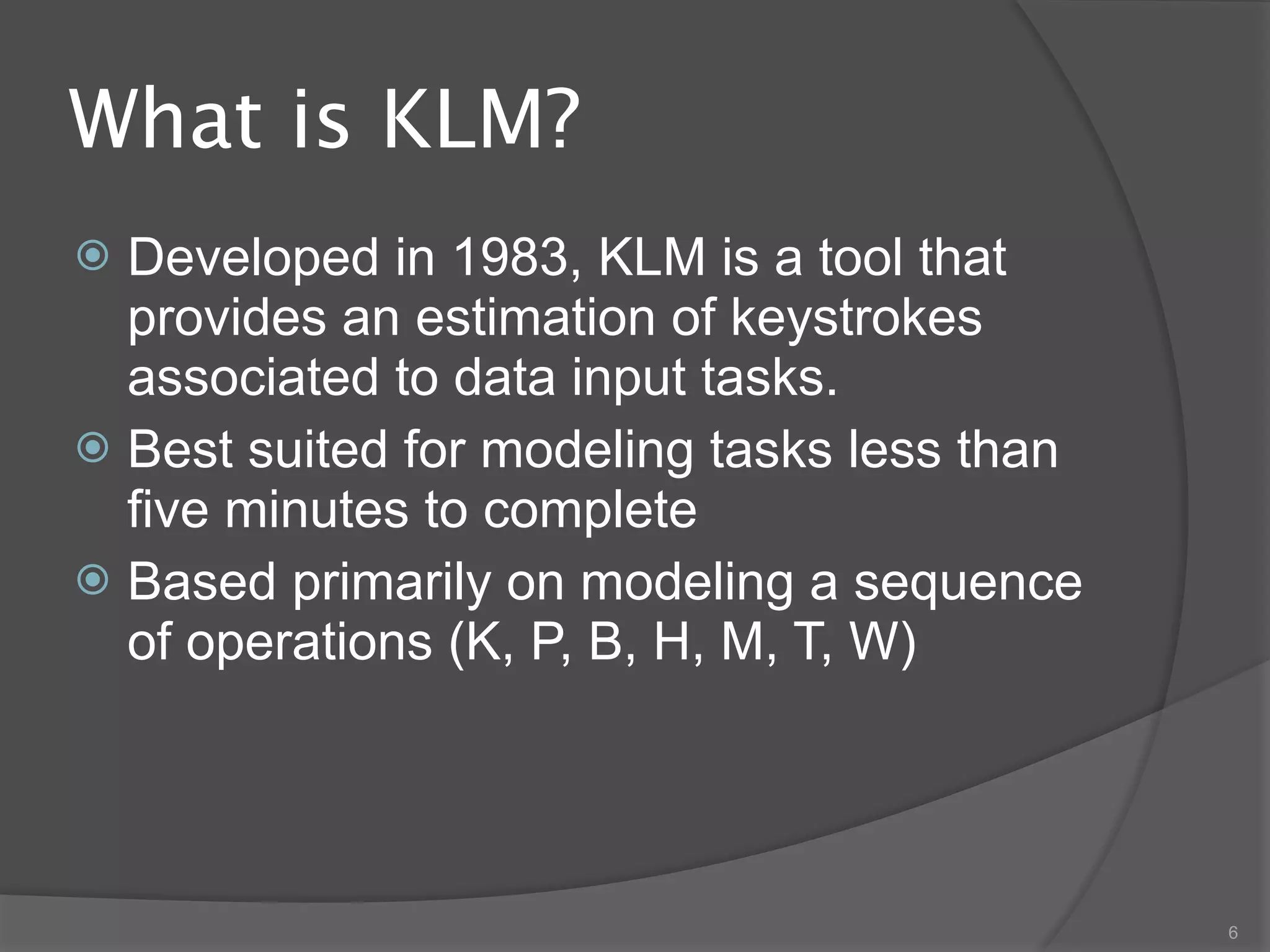 What is KLM?

Developed in 1983, KLM is a tool that provides an estimation of keystrokes associated to data input tasks.

Best suited for modeling tasks less than five minutes to complete

Based primarily on modeling a sequence of operations (K, P, B, H, M, T, W)

6